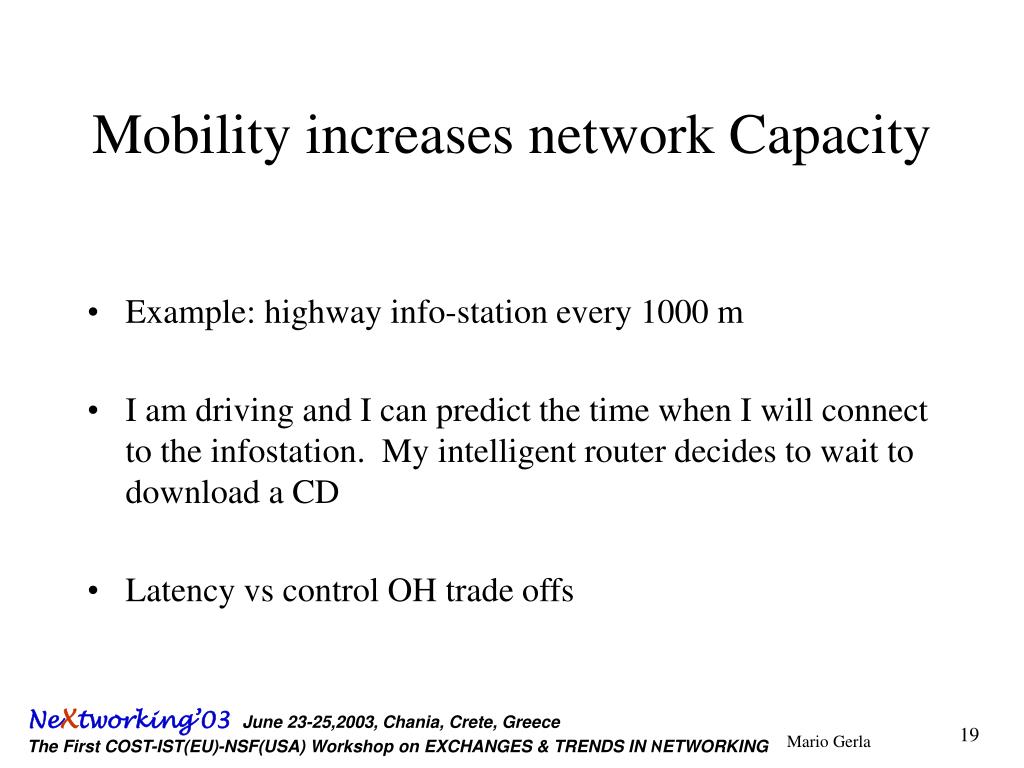 Mobility increases network Capacity

• Example: highway info-station every 1000 m

• I am driving and I can predict the time when I will connect to the infostation. My intelligent router decides to wait to download a CD

• Latency vs control OH trade offs

NeXtworking'03 June 23-25,2003, Chania, Crete, Greece
The First COST-IST(EU)-NSF(USA) Workshop on EXCHANGES & TRENDS IN NETWORKING

Mario Gerla

19